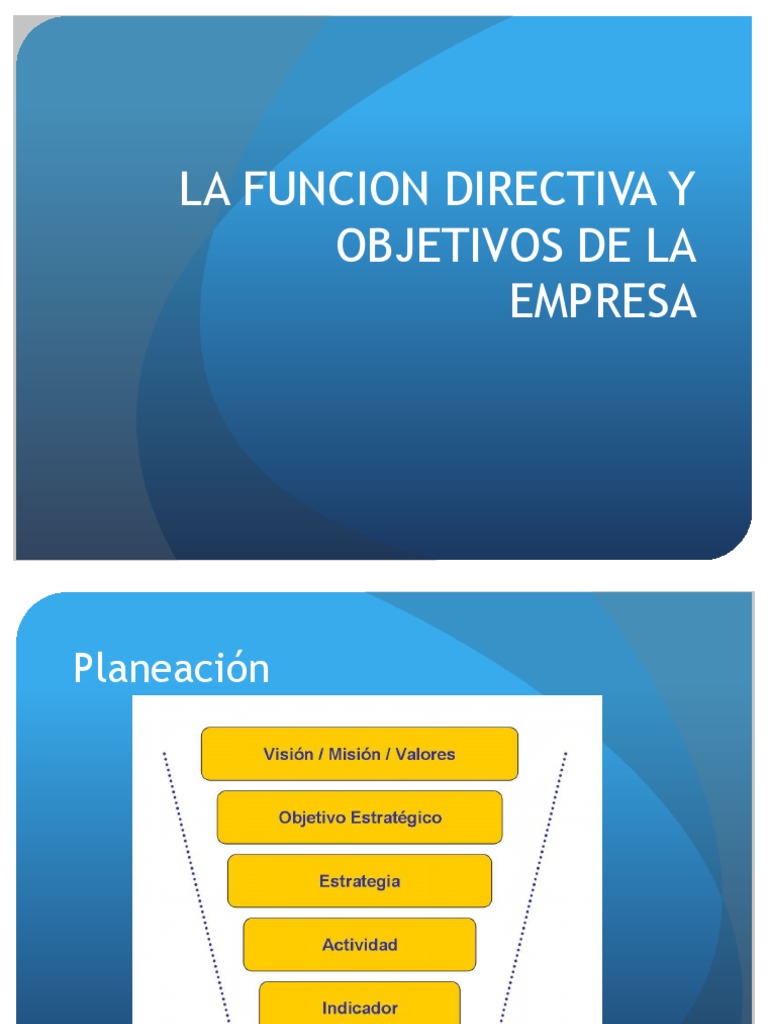 LA FUNCION DIRECTIVA Y OBJETIVOS DE LA EMPRESA

Planeación

Visión / Misión / Valores

Objetivo Estratégico

Estrategia

Actividad

Indicador